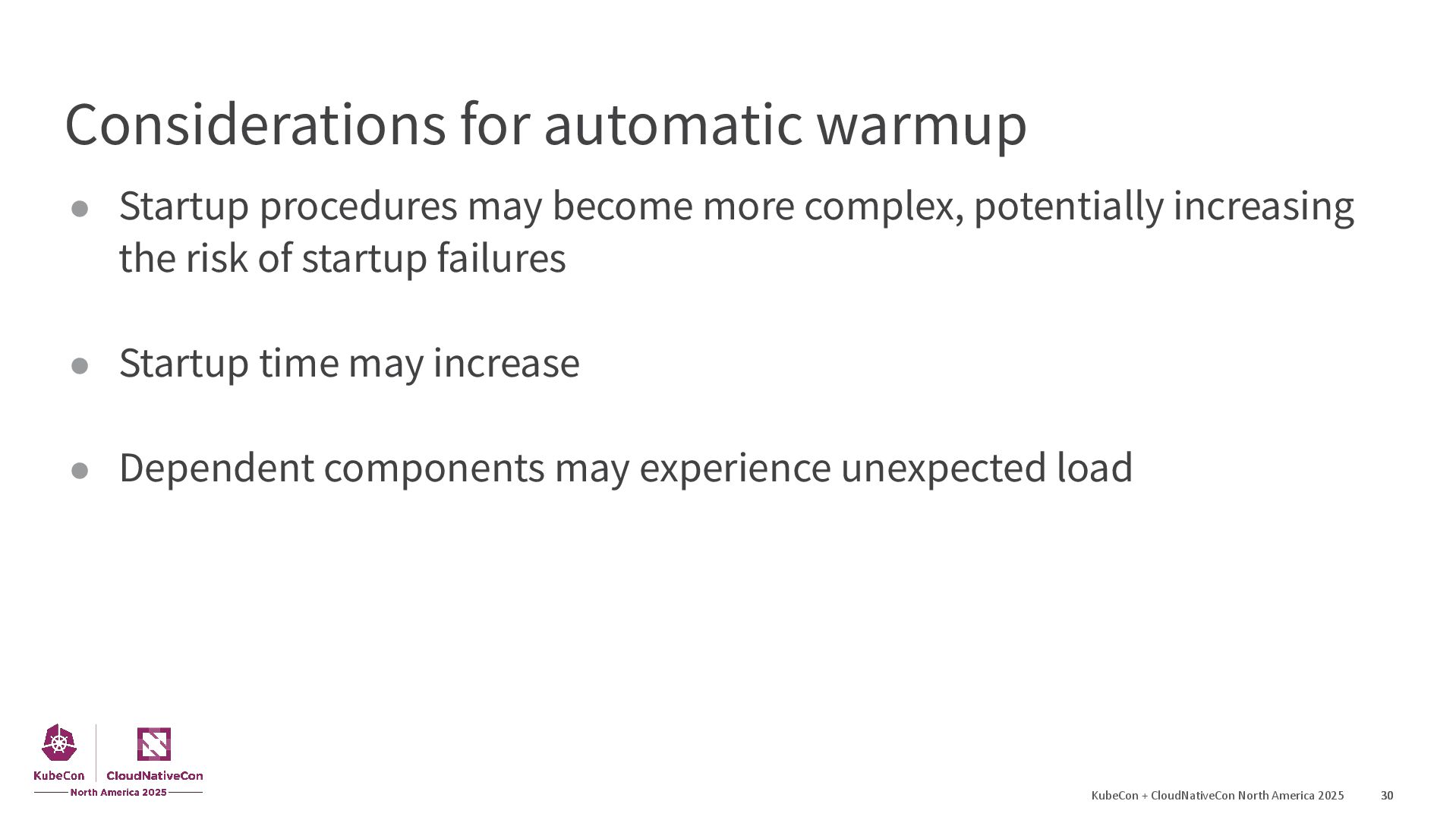 Considerations for automatic warmup

● Startup procedures may become more complex, potentially increasing the risk of startup failures

● Startup time may increase

● Dependent components may experience unexpected load

KubeCon CloudNativeCon North America 2025

KubeCon + CloudNativeCon North America 2025 30